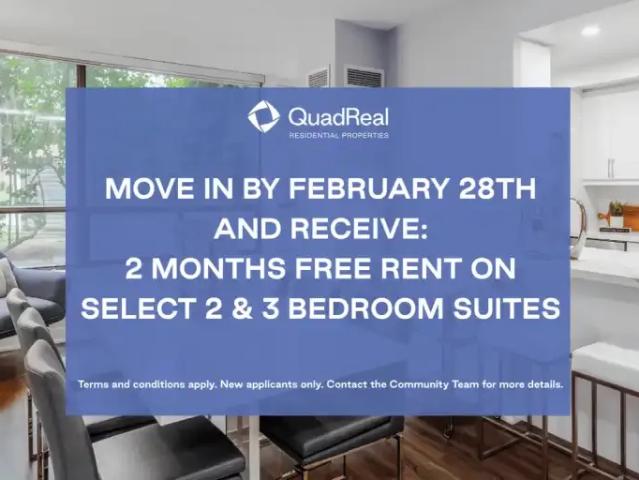 QuadReal
RESIDENTIAL PROPERTIES

MOVE IN BY FEBRUARY 28TH AND RECEIVE:
2 MONTHS FREE RENT ON SELECT 2 & 3 BEDROOM SUITES

Terms and conditions apply. New applicants only. Contact the Community Team for more details.